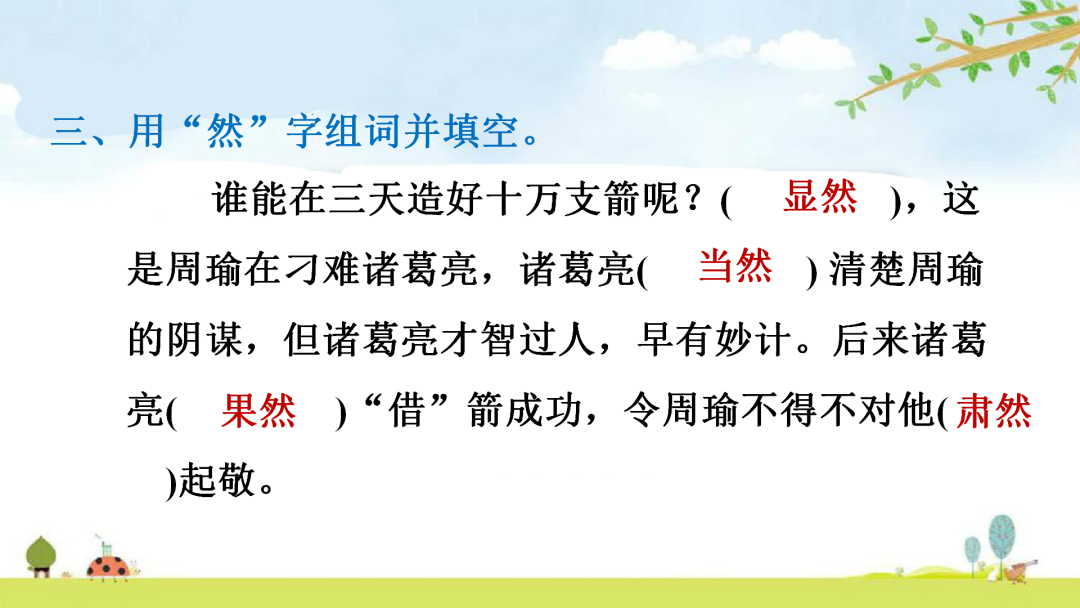 三、用“然”字组词并填空。

谁能在三天造好十万支箭呢？( 显然 )，这是周瑜在刁难诸葛亮，诸葛亮( 当然 ) 清楚周瑜的阴谋，但诸葛亮才智过人，早有妙计。后来诸葛亮( 果然 )“借”箭成功，令周瑜不得不对他( 肃然 )起敬。